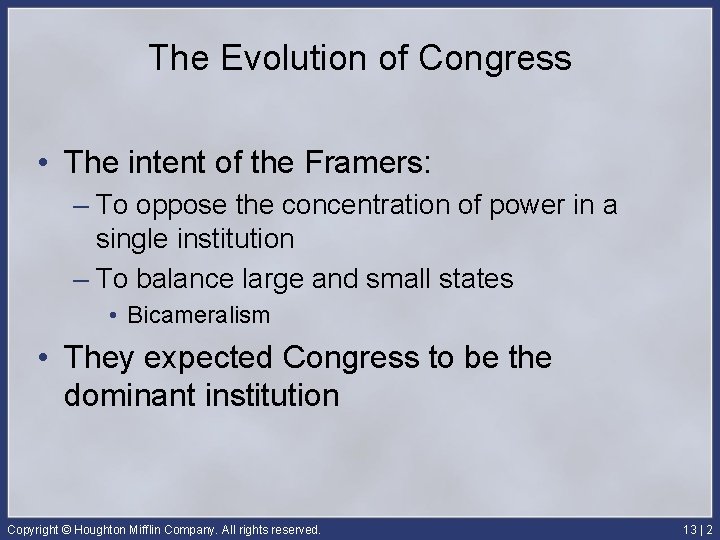 The Evolution of Congress

• The intent of the Framers:
– To oppose the concentration of power in a single institution
– To balance large and small states
• Bicameralism
• They expected Congress to be the dominant institution

Copyright © Houghton Mifflin Company. All rights reserved.
13 | 2